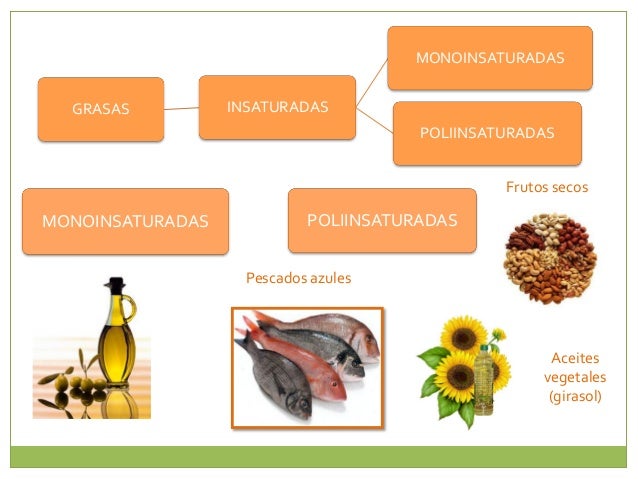 GRASAS

INSATURADAS

MONOINSATURADAS

POLIINSATURADAS

MONOINSATURADAS

POLIINSATURADAS

Frutos secos

Pescados azules

Aceites vegetales (girasol)